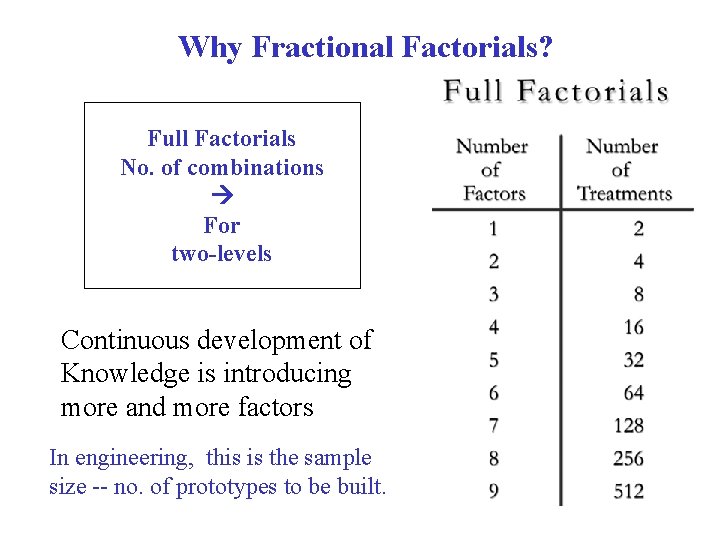 Why Fractional Factorials?

Full Factorials
No. of combinations
→
For
two-levels

Continuous development of Knowledge is introducing more and more factors

In engineering, this is the sample size -- no. of prototypes to be built.

Full Factorials

| Number of Factors | Number of Treatments |
|---|---|
| 1 | 2 |
| 2 | 4 |
| 3 | 8 |
| 4 | 16 |
| 5 | 32 |
| 6 | 64 |
| 7 | 128 |
| 8 | 256 |
| 9 | 512 |